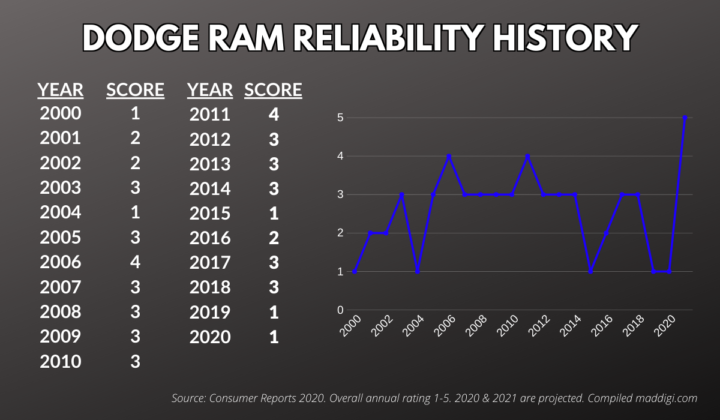 DODGE RAM RELIABILITY HISTORY

| YEAR | SCORE |
|---|---|
| 2000 | 1 |
| 2001 | 2 |
| 2002 | 2 |
| 2003 | 3 |
| 2004 | 1 |
| 2005 | 3 |
| 2006 | 4 |
| 2007 | 3 |
| 2008 | 3 |
| 2009 | 3 |
| 2010 | 3 |

| YEAR | SCORE |
|---|---|
| 2011 | 4 |
| 2012 | 3 |
| 2013 | 3 |
| 2014 | 3 |
| 2015 | 1 |
| 2016 | 2 |
| 2017 | 3 |
| 2018 | 3 |
| 2019 | 1 |
| 2020 | 1 |

5
4
3
2
1
0
2000 2002 2004 2006 2008 2010 2012 2014 2016 2018 2020

Source: Consumer Reports 2020. Overall annual rating 1-5. 2020 & 2021 are projected. Compiled maddigi.com